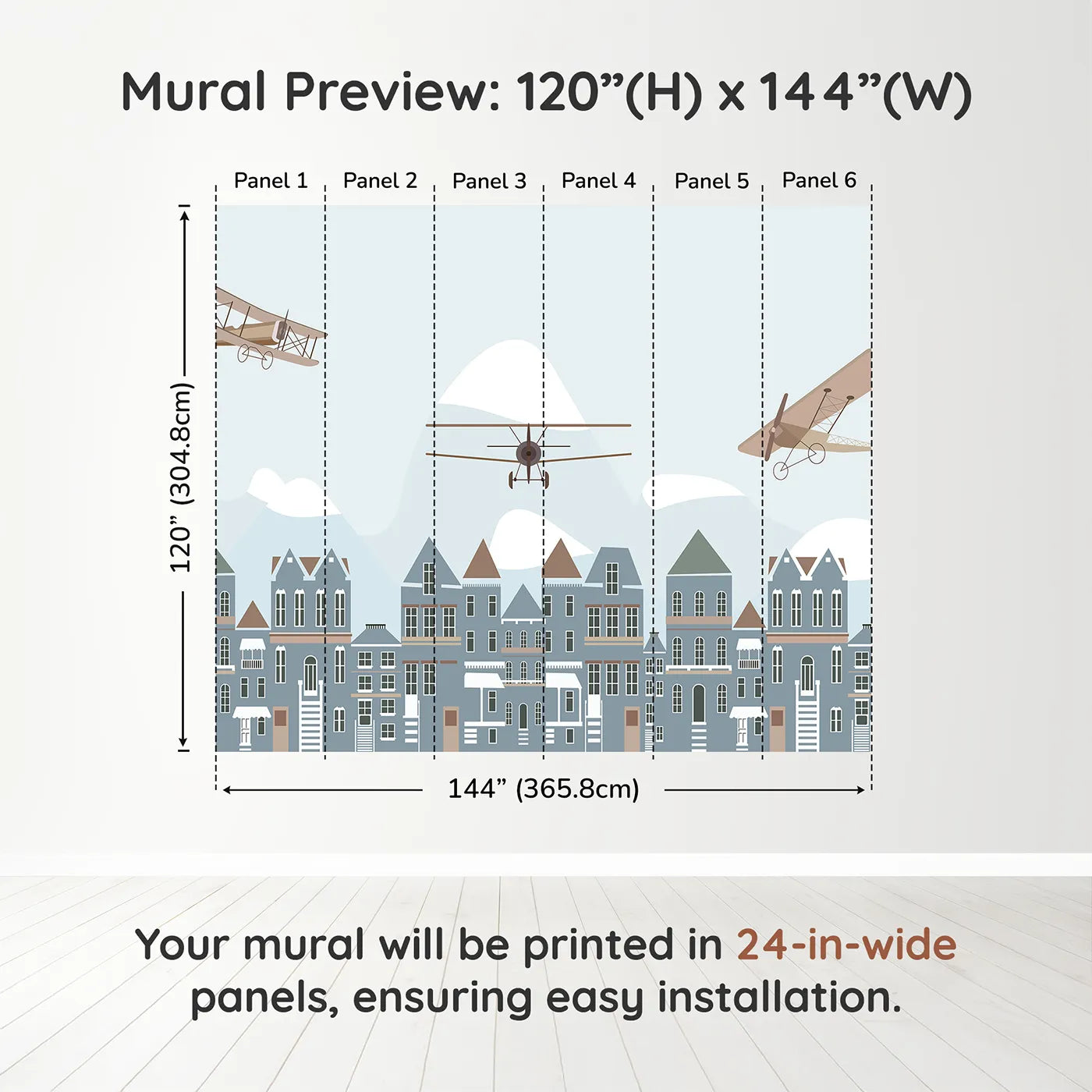 Mural Preview: 120”(H) x 144”(W)

Panel 1 Panel 2 Panel 3 Panel 4 Panel 5 Panel 6

120” (304.8cm)

144” (365.8cm)

Your mural will be printed in 24-in-wide panels, ensuring easy installation.